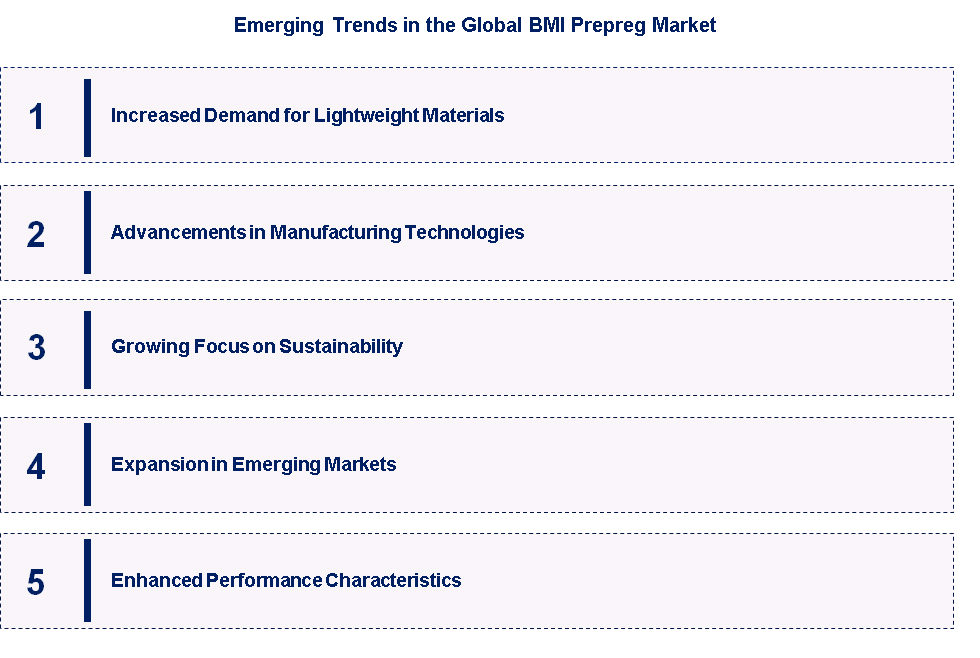 Emerging Trends in the Global BMI Prepreg Market

1 Increased Demand for Lightweight Materials

2 Advancements in Manufacturing Technologies

3 Growing Focus on Sustainability

4 Expansion in Emerging Markets

5 Enhanced Performance Characteristics